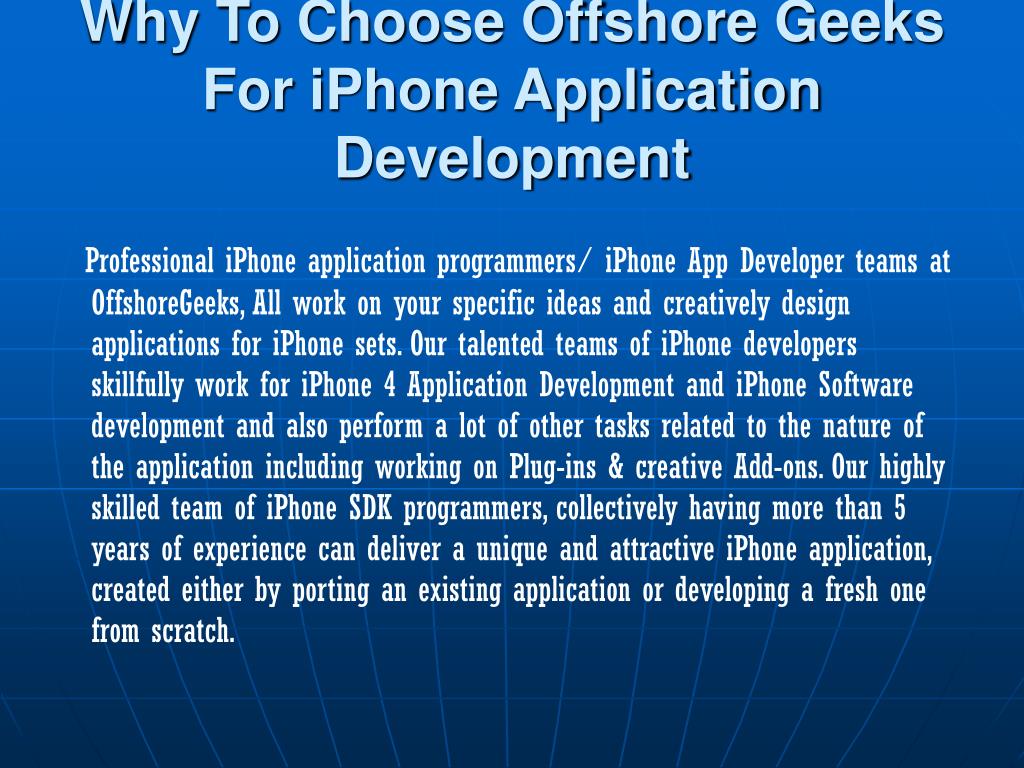 Why To Choose Offshore Geeks For iPhone Application Development

Professional iPhone application programmers/ iPhone App Developer teams at OffshoreGeeks, All work on your specific ideas and creatively design applications for iPhone sets. Our talented teams of iPhone developers skillfully work for iPhone 4 Application Development and iPhone Software development and also perform a lot of other tasks related to the nature of the application including working on Plug-ins & creative Add-ons. Our highly skilled team of iPhone SDK programmers, collectively having more than 5 years of experience can deliver a unique and attractive iPhone application, created either by porting an existing application or developing a fresh one from scratch.